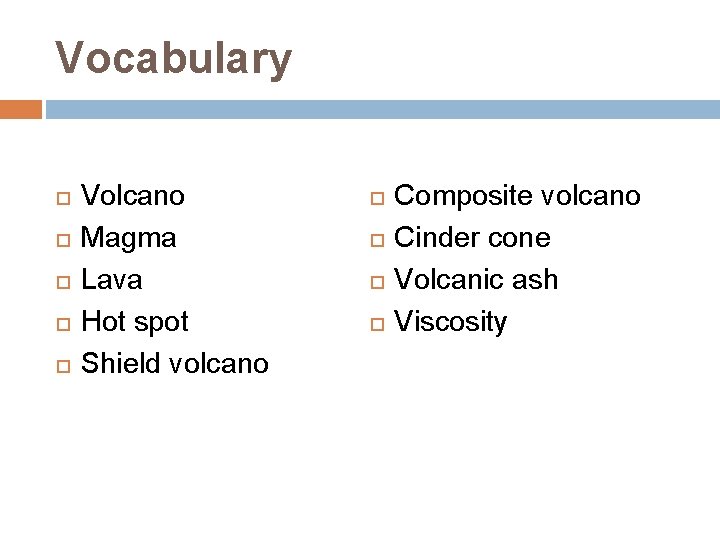 Vocabulary

- Volcano
- Magma
- Lava
- Hot spot
- Shield volcano

- Composite volcano
- Cinder cone
- Volcanic ash
- Viscosity